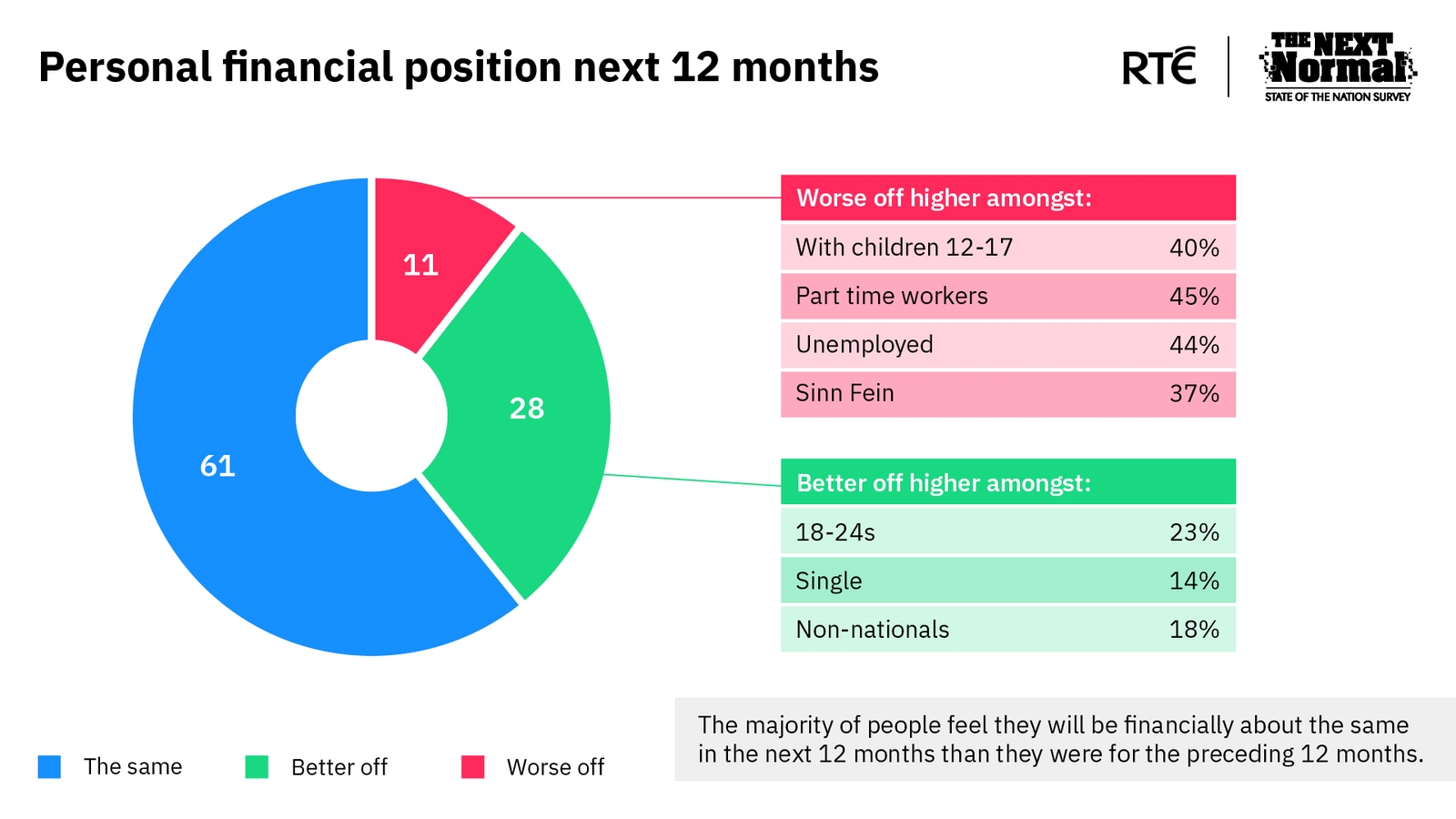 Personal financial position next 12 months

RTÉ

THE NEXT Normal
STATE OF THE NATION SURVEY

11

28

61

| Worse off higher amongst: | |
|---|---|
| With children 12-17 | 40% |
| Part time workers | 45% |
| Unemployed | 44% |
| Sinn Fein | 37% |

| Better off higher amongst: | |
|---|---|
| 18-24s | 23% |
| Single | 14% |
| Non-nationals | 18% |

The same

Better off

Worse off

The majority of people feel they will be financially about the same in the next 12 months than they were for the preceding 12 months.